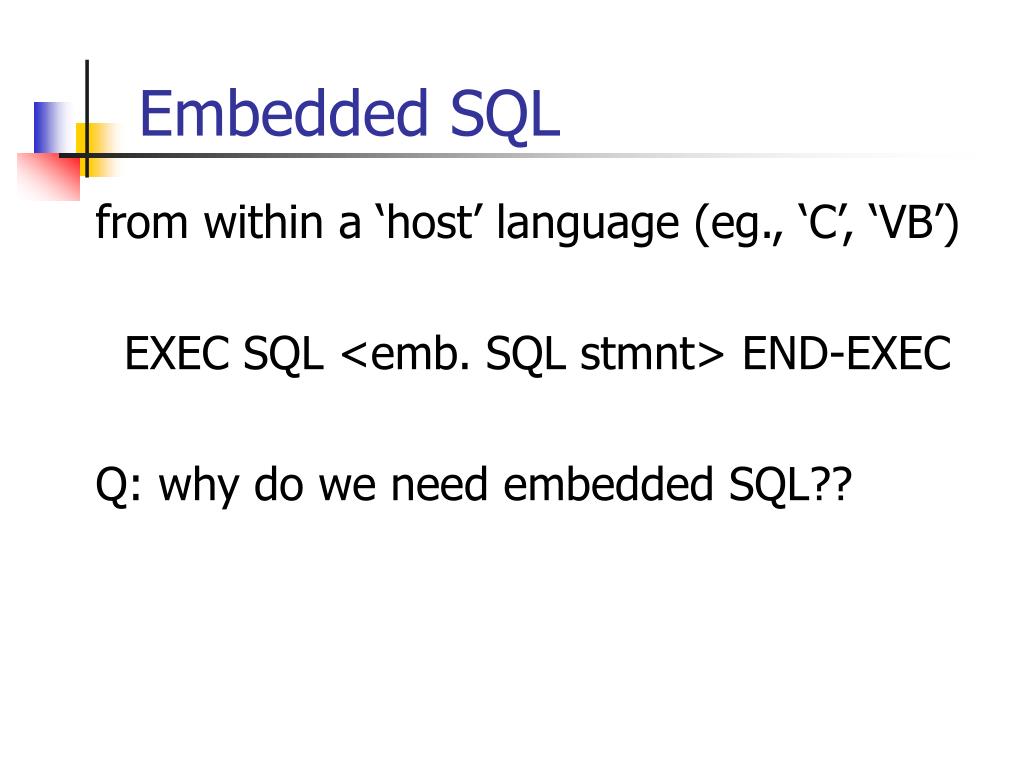 Embedded SQL

from within a ‘host’ language (eg., ‘C’, ‘VB’)

EXEC SQL <emb. SQL stmnt> END-EXEC

Q: why do we need embedded SQL??